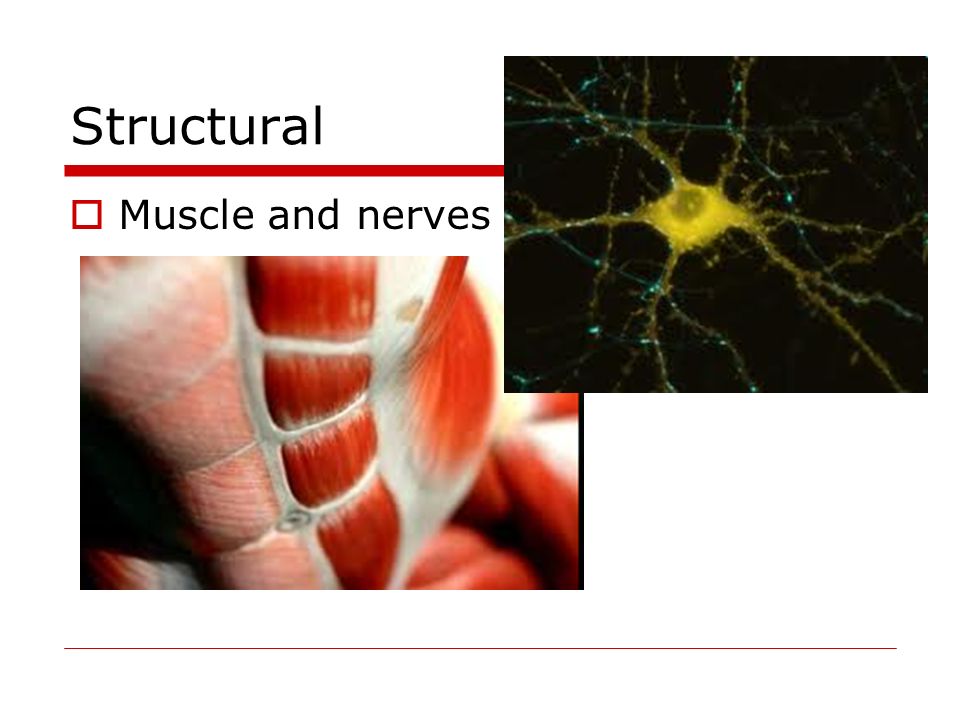 Structural

Muscle and nerves